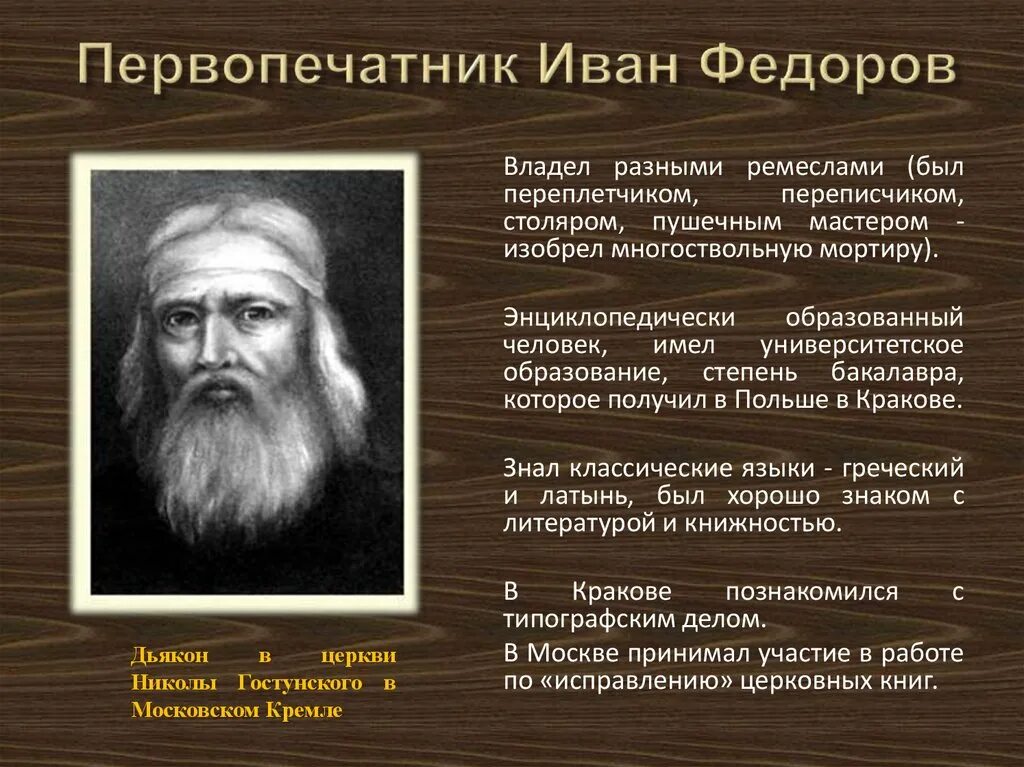 Первопечатник Иван Федоров

Владел разными ремеслами (был переплетчиком, переписчиком, столяром, пушечным мастером - изобрел многоствольную мортиру).

Энциклопедически образованный человек, имел университетское образование, степень бакалавра, которое получил в Польше в Кракове.

Знал классические языки - греческий и латынь, был хорошо знаком с литературой и книжностью.

В Кракове познакомился с типографским делом.

В Москве принимал участие в работе по «исправлению» церковных книг.

Дьякон в церкви Николы Гостунского в Московском Кремле